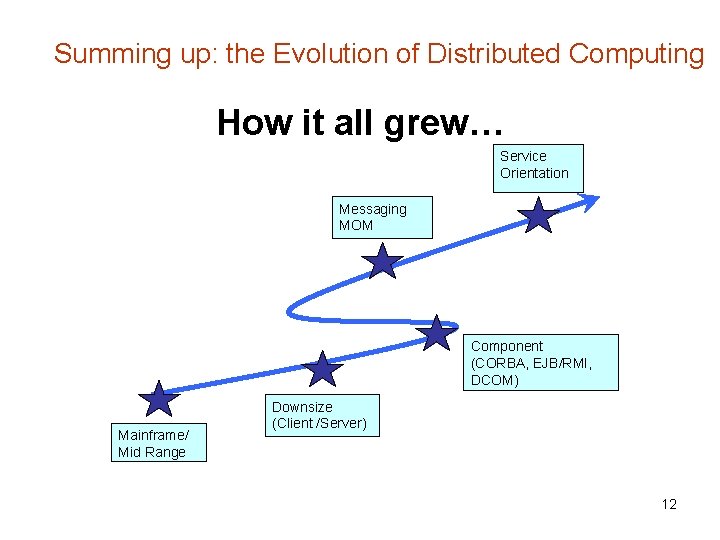 Summing up: the Evolution of Distributed Computing

How it all grew…

Service Orientation

Messaging MOM

Component (CORBA, EJB/RMI, DCOM)

Downsize (Client /Server)

Mainframe/ Mid Range

12